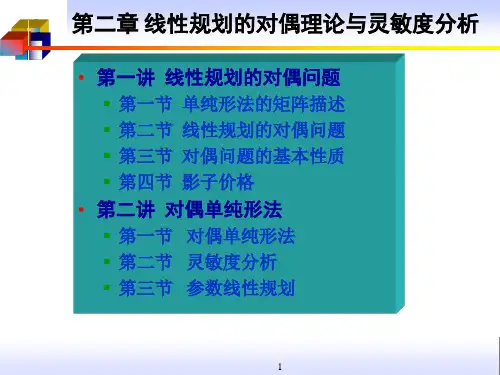 第二章 线性规划的对偶理论与灵敏度分析

• 第一讲 线性规划的对偶问题
  ▪ 第一节 单纯形法的矩阵描述
  ▪ 第二节 线性规划的对偶问题
  ▪ 第三节 对偶问题的基本性质
  ▪ 第四节 影子价格
• 第二讲 对偶单纯形法
  ▪ 第一节 对偶单纯形法
  ▪ 第二节 灵敏度分析
  ▪ 第三节 参数线性规划

1